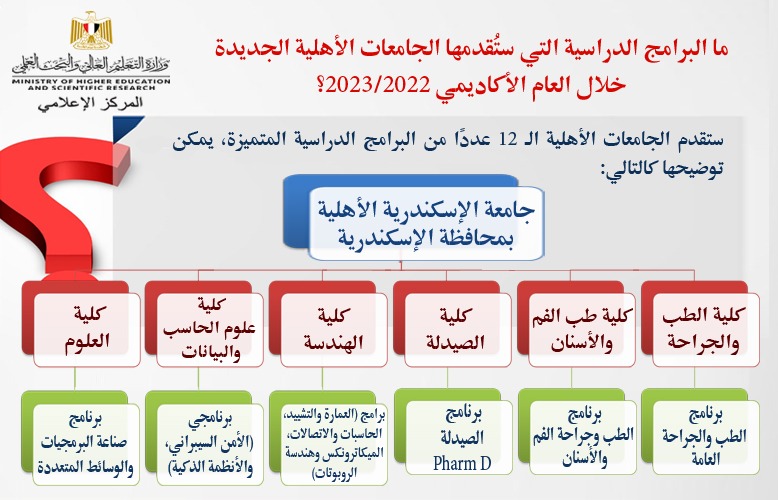 وزارة التعليم العالي والبحث العلمي
MINISTRY OF HIGHER EDUCATION AND SCIENTIFIC RESEARCH
المركز الإعلامي

ما البرامج الدراسية التي ستُقدمها الجامعات الأهلية الجديدة خلال العام الأكاديمي 2023/2022؟

ستقدم الجامعات الأهلية الـ 12 عددًا من البرامج الدراسية المتميزة، يمكن توضيحها كالتالي:

جامعة الإسكندرية الأهلية بمحافظة الإسكندرية

كلية الطب والجراحة

كلية طب الفم والأسنان

كلية الصيدلة

كلية الهندسة

كلية علوم الحاسب والبيانات

كلية العلوم

برنامج الطب والجراحة العامة

برنامج الطب وجراحة الفم والأسنان

برنامج الصيدلة Pharm D

برامج (العمارة والتشييد، الحاسبات والاتصالات، الميكاترونكس وهندسة الروبوتات)

برنامجي (الأمن السيبراني، والأنظمة الذكية)

برنامج صناعة البرمجيات والوسائط المتعددة